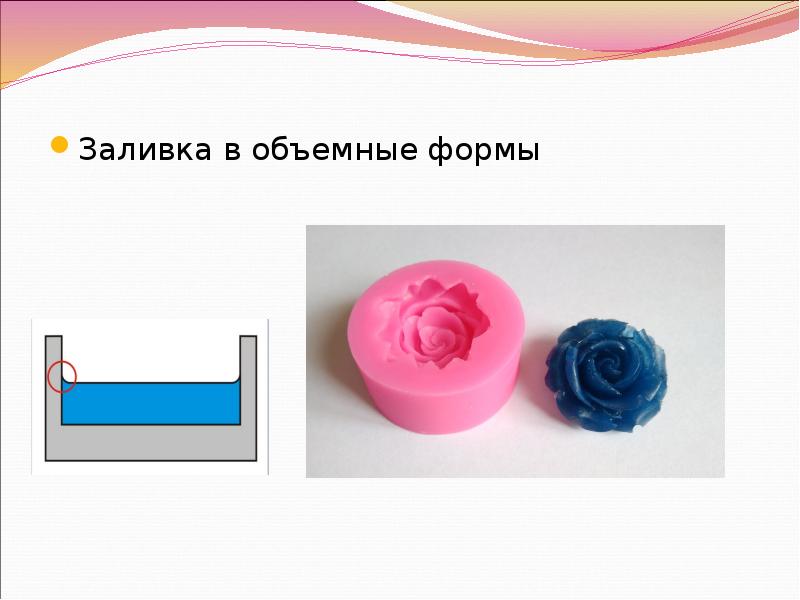 Заливка в объемные формы